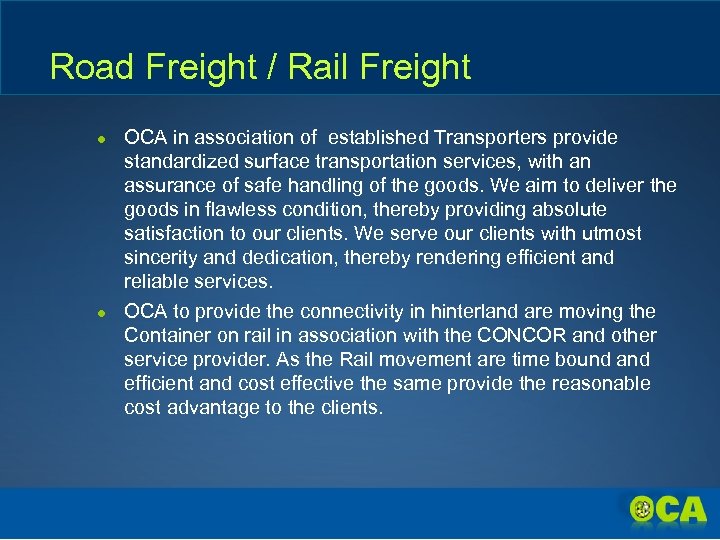 Road Freight / Rail Freight

- OCA in association of established Transporters provide standardized surface transportation services, with an assurance of safe handling of the goods. We aim to deliver the goods in flawless condition, thereby providing absolute satisfaction to our clients. We serve our clients with utmost sincerity and dedication, thereby rendering efficient and reliable services.
- OCA to provide the connectivity in hinterland are moving the Container on rail in association with the CONCOR and other service provider. As the Rail movement are time bound and efficient and cost effective the same provide the reasonable cost advantage to the clients.

OCA